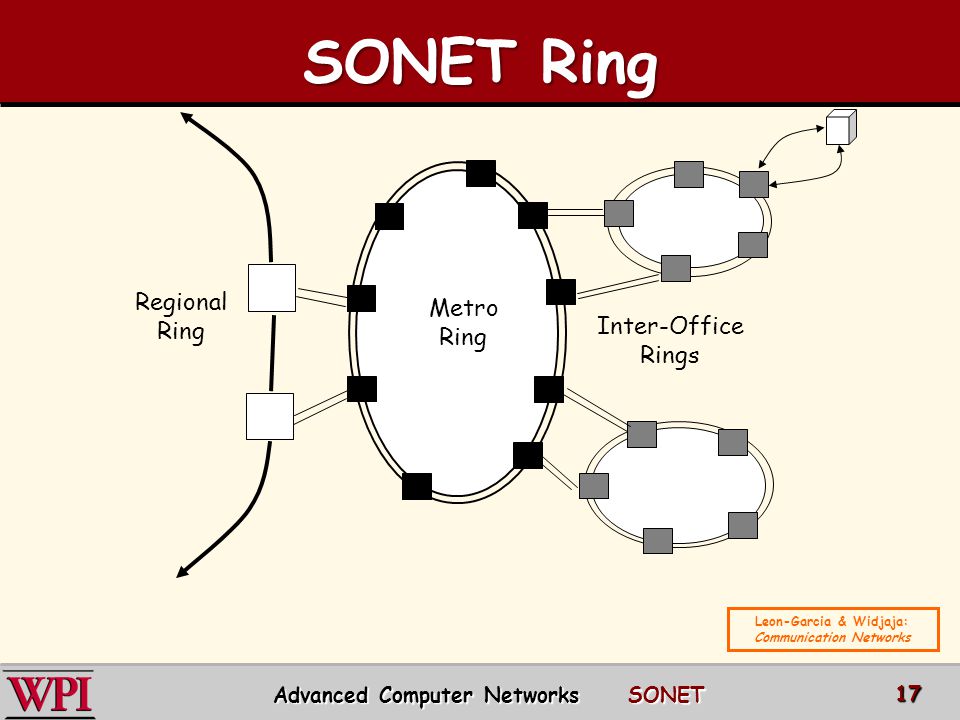 SONET Ring

Regional Ring

Metro Ring

Inter-Office Rings

Leon-Garcia & Widjaja: Communication Networks

WPI

Advanced Computer Networks SONET 17